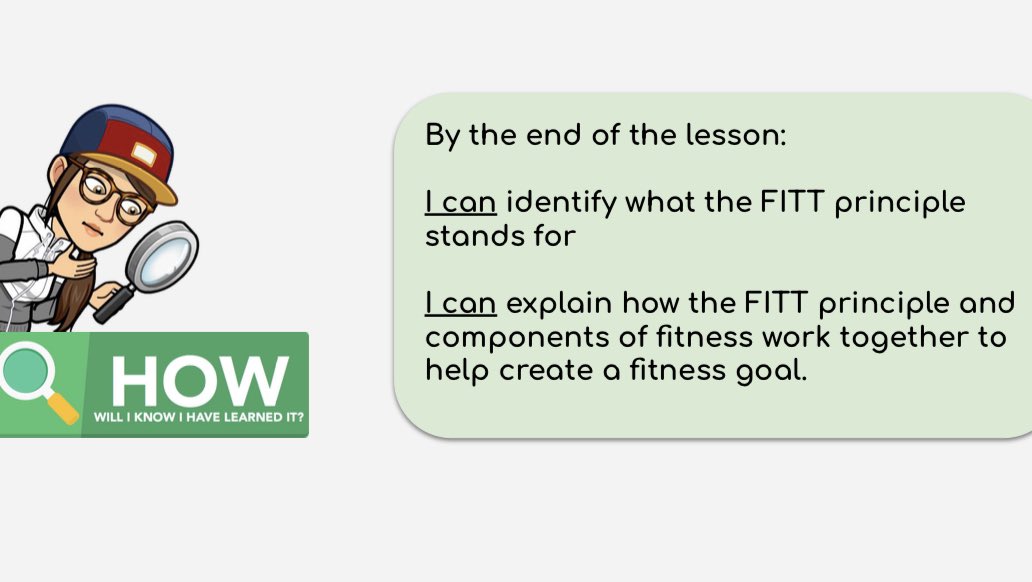 HOW
WILL I KNOW I HAVE LEARNED IT?

By the end of the lesson:

I can identify what the FITT principle stands for

I can explain how the FITT principle and components of fitness work together to help create a fitness goal.